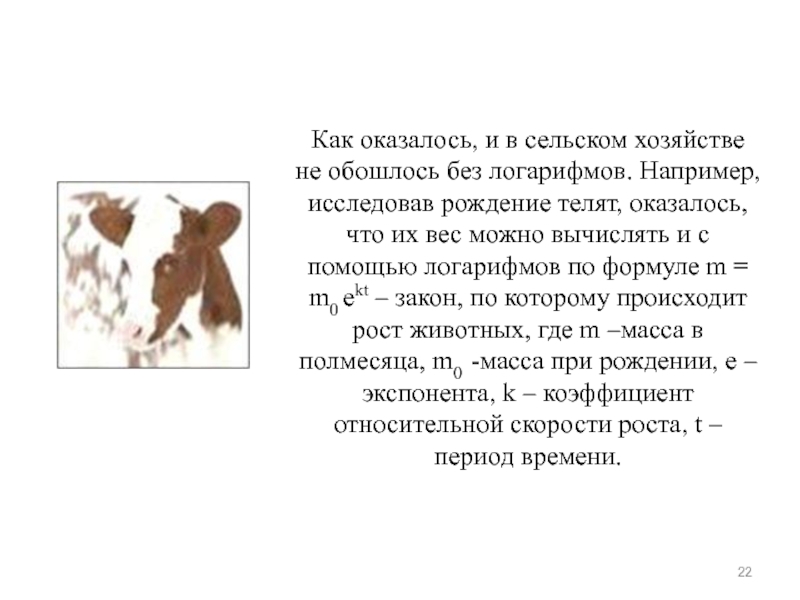 Как оказалось, и в сельском хозяйстве не обошлось без логарифмов. Например, исследовав рождение телят, оказалось, что их вес можно вычислять и с помощью логарифмов по формуле $m = m_0 e^{kt}$ – закон, по которому происходит рост животных, где m –масса в полмесяца, $m_0$ -масса при рождении, e – экспонента, k – коэффициент относительной скорости роста, t – период времени.

22